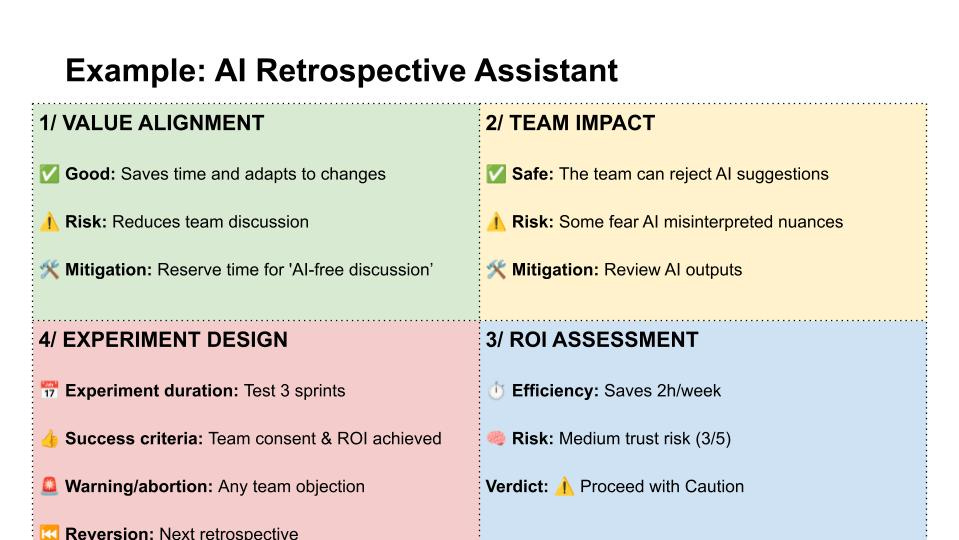 Example: AI Retrospective Assistant

1/ VALUE ALIGNMENT

✅ Good: Saves time and adapts to changes

⚠️ Risk: Reduces team discussion

🛠️ Mitigation: Reserve time for 'AI-free discussion'

2/ TEAM IMPACT

✅ Safe: The team can reject AI suggestions

⚠️ Risk: Some fear AI misinterpreted nuances

🛠️ Mitigation: Review AI outputs

4/ EXPERIMENT DESIGN

📅 Experiment duration: Test 3 sprints

👍 Success criteria: Team consent & ROI achieved

🚨 Warning/abortion: Any team objection

⏮️ Reversion: Next retrospective

3/ ROI ASSESSMENT

⏱️ Efficiency: Saves 2h/week

🧠 Risk: Medium trust risk (3/5)

Verdict: ⚠️ Proceed with Caution